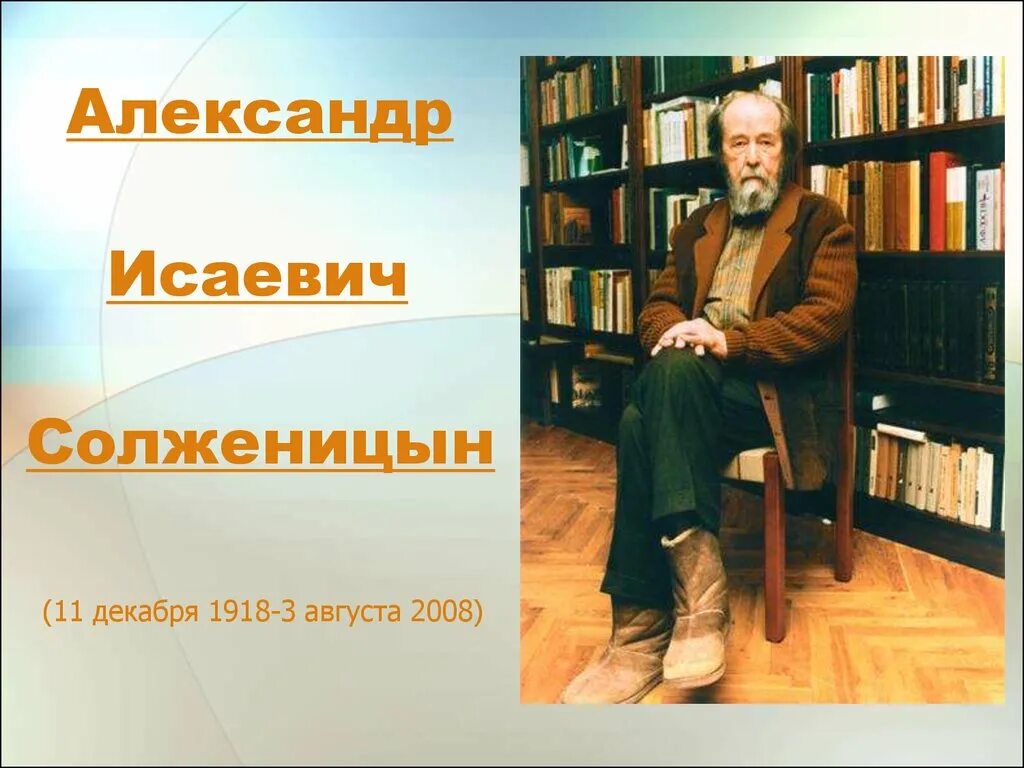 Александр

Исаевич

Солженицын

(11 декабря 1918-3 августа 2008)